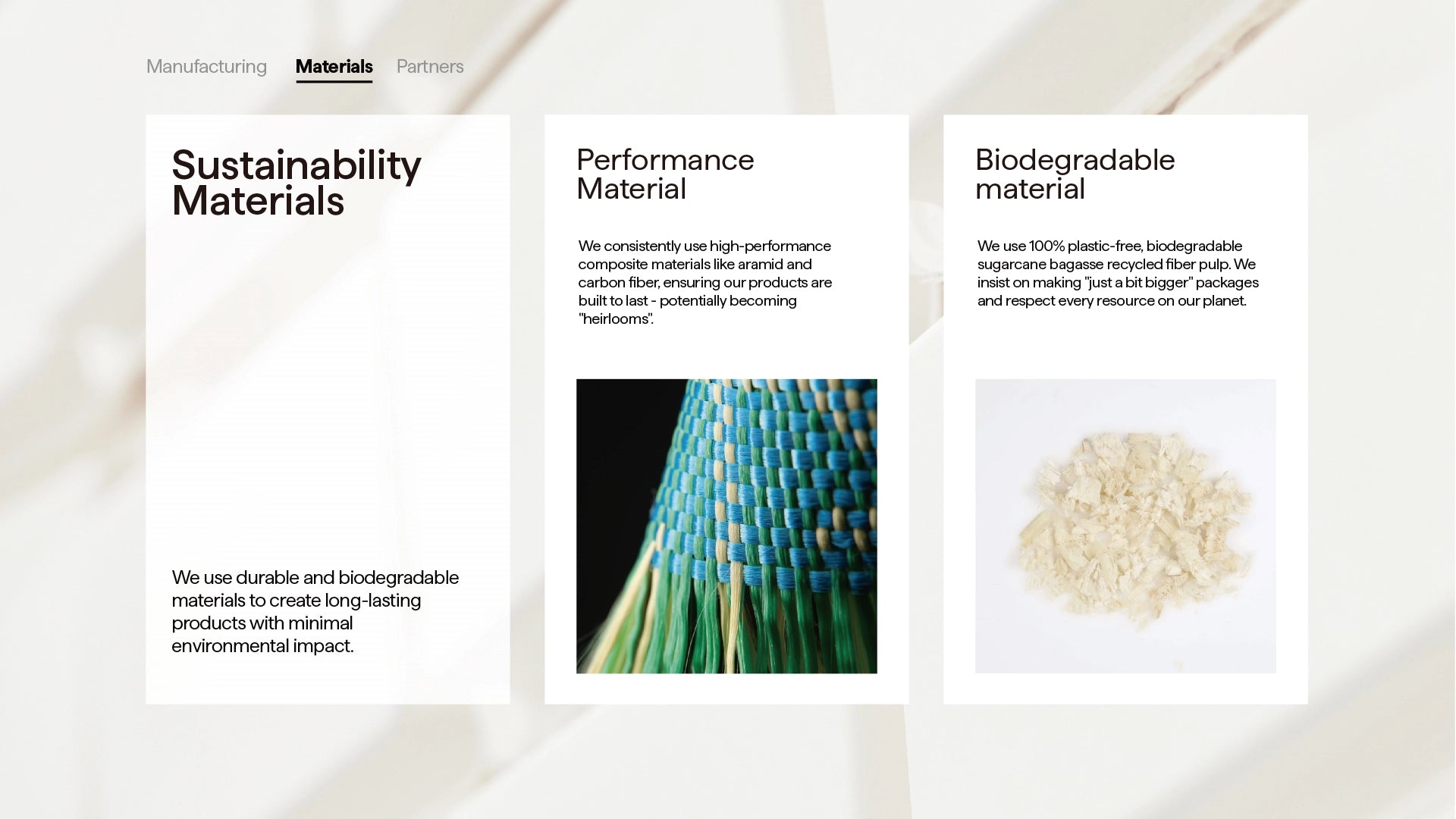 Manufacturing Materials Partners

Sustainability Materials

We use durable and biodegradable materials to create long-lasting products with minimal environmental impact.

Performance Material

We consistently use high-performance composite materials like aramid and carbon fiber, ensuring our products are built to last - potentially becoming "heirlooms".

Biodegradable material

We use 100% plastic-free, biodegradable sugarcane bagasse recycled fiber pulp. We insist on making "just a bit bigger" packages and respect every resource on our planet.